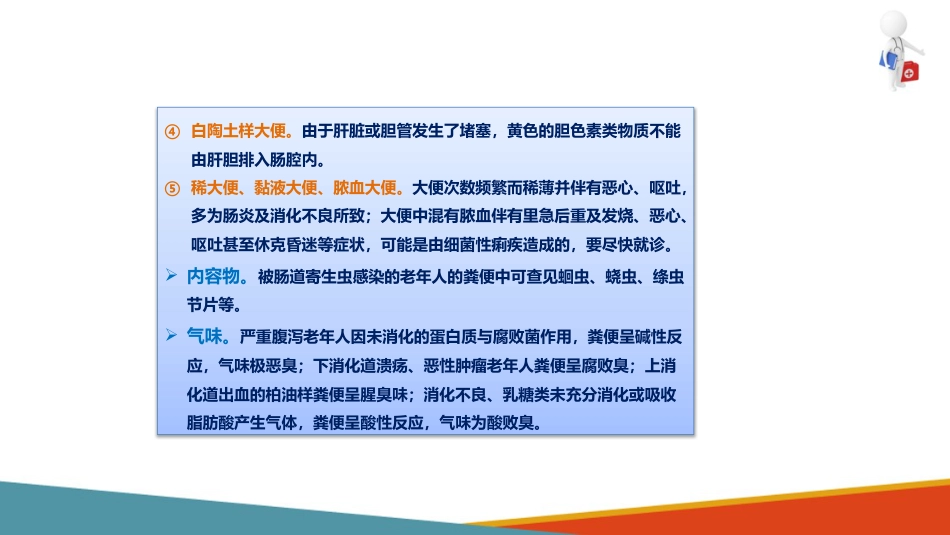 ④ 白陶土样大便。由于肝脏或胆管发生了堵塞，黄色的胆色素类物质不能由肝胆排入肠腔内。

⑤ 稀大便、黏液大便、脓血大便。大便次数频繁而稀薄并伴有恶心、呕吐，多为肠炎及消化不良所致；大便中混有脓血伴有里急后重及发烧、恶心、呕吐甚至休克昏迷等症状，可能是由细菌性痢疾造成的，要尽快就诊。

➢ 内容物。被肠道寄生虫感染的老年人的粪便中可查见蛔虫、蛲虫、绦虫节片等。

➢ 气味。严重腹泻老年人因未消化的蛋白质与腐败菌作用，粪便呈碱性反应，气味极恶臭；下消化道溃疡、恶性肿瘤老年人粪便呈腐败臭；上消化道出血的柏油样粪便呈腥臭味；消化不良、乳糖类未充分消化或吸收脂肪酸产生气体，粪便呈酸性反应，气味为酸败臭。